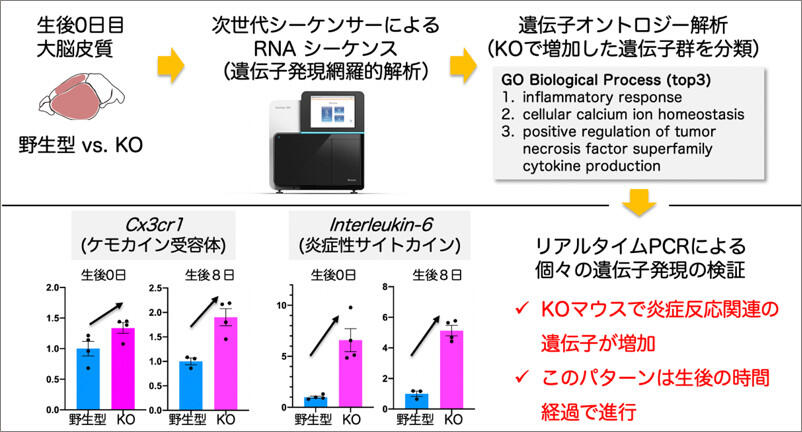 生後0日目
大脳皮質

野生型 vs. KO

次世代シーケンサーによる
RNA シーケンス
(遺伝子発現網羅的解析)

遺伝子オントロジー解析
(KOで増加した遺伝子群を分類)

GO Biological Process (top3)
1. inflammatory response
2. cellular calcium ion homeostasis
3. positive regulation of tumor necrosis factor superfamily cytokine production

Cx3cr1
(ケモカイン受容体)

生後0日
2.0
1.5
1.0
0.5
0.0
野生型 KO

生後８日
2.5
2.0
1.5
1.0
0.5
0.0
野生型 KO

Interleukin-6
(炎症性サイトカイン)

生後0日
10
5
0
野生型 KO

生後８日
8
6
4
2
0
野生型 KO

リアルタイムPCRによる
個々の遺伝子発現の検証

✓ KOマウスで炎症反応関連の遺伝子が増加

✓ このパターンは生後の時間経過で進行